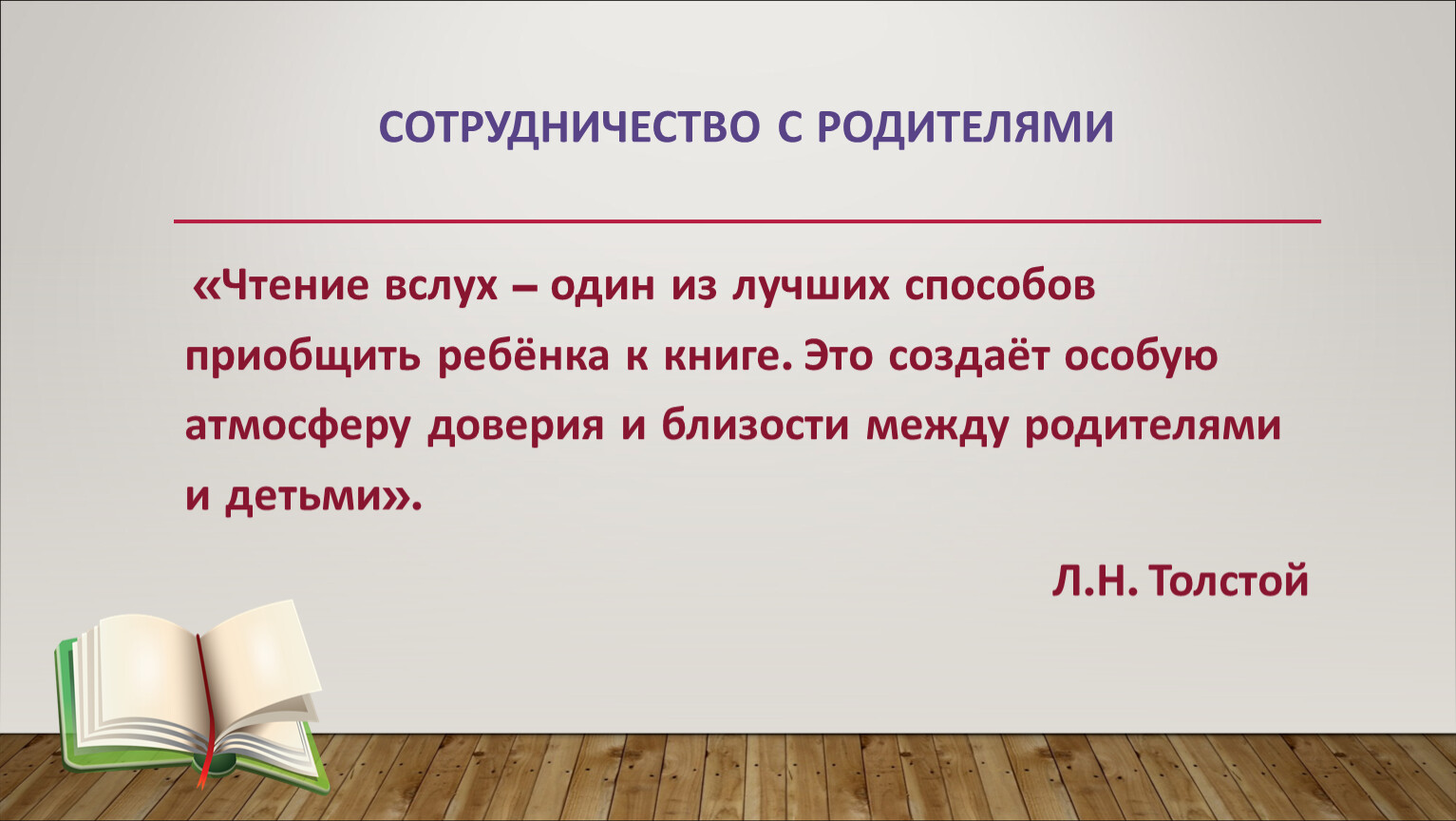 СОТРУДНИЧЕСТВО С РОДИТЕЛЯМИ

«Чтение вслух – один из лучших способов приобщить ребёнка к книге. Это создаёт особую атмосферу доверия и близости между родителями и детьми».

Л.Н. Толстой